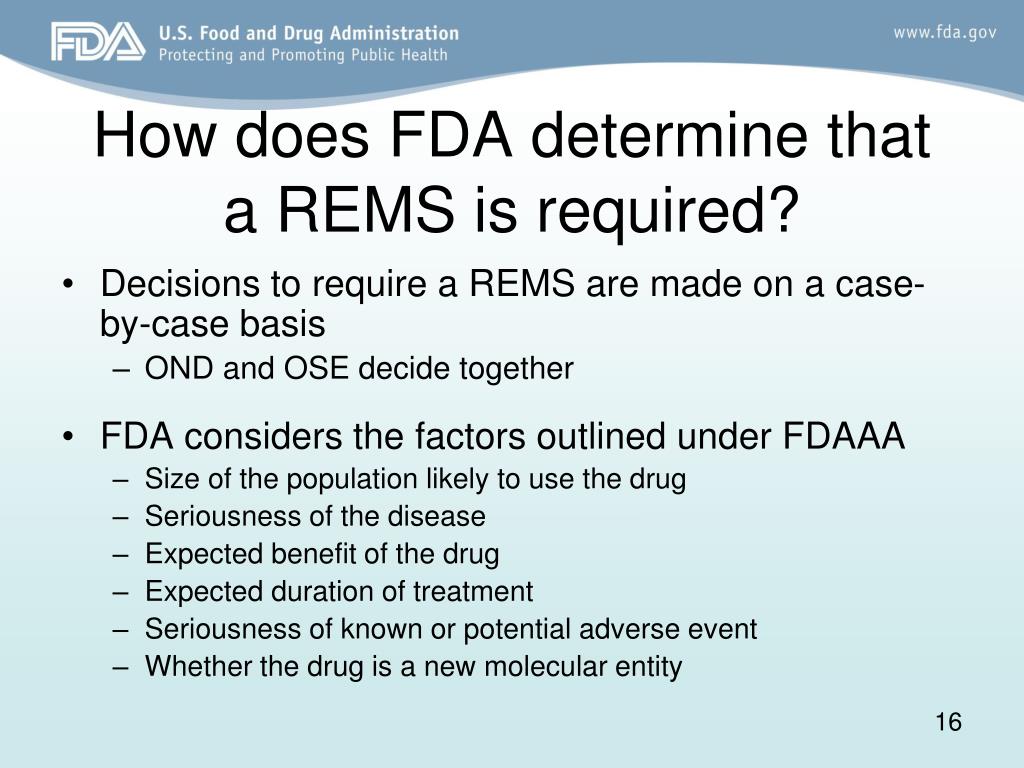 FDA U.S. Food and Drug Administration
Protecting and Promoting Public Health

www.fda.gov

How does FDA determine that a REMS is required?

• Decisions to require a REMS are made on a case-by-case basis
– OND and OSE decide together

• FDA considers the factors outlined under FDAAA
– Size of the population likely to use the drug
– Seriousness of the disease
– Expected benefit of the drug
– Expected duration of treatment
– Seriousness of known or potential adverse event
– Whether the drug is a new molecular entity

16